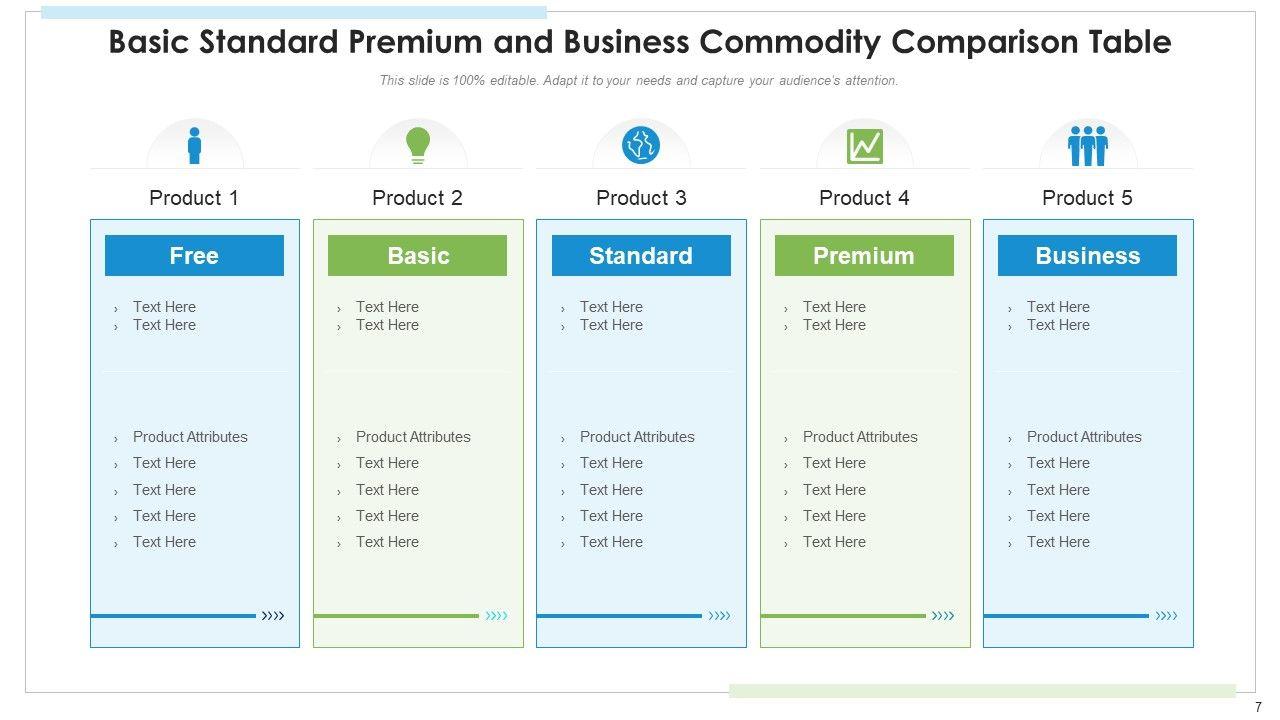 Basic Standard Premium and Business Commodity Comparison Table

This slide is 100% editable. Adapt it to your needs and capture your audience's attention.

Product 1

Free

› Text Here
› Text Here

› Product Attributes
› Text Here
› Text Here
› Text Here
› Text Here

Product 2

Basic

› Text Here
› Text Here

› Product Attributes
› Text Here
› Text Here
› Text Here
› Text Here

Product 3

Standard

› Text Here
› Text Here

› Product Attributes
› Text Here
› Text Here
› Text Here
› Text Here

Product 4

Premium

› Text Here
› Text Here

› Product Attributes
› Text Here
› Text Here
› Text Here
› Text Here

Product 5

Business

› Text Here
› Text Here

› Product Attributes
› Text Here
› Text Here
› Text Here
› Text Here

7